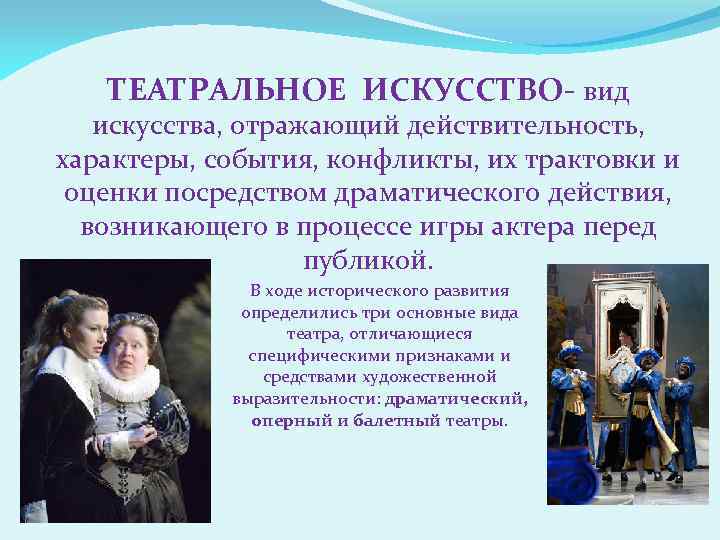 ТЕАТРАЛЬНОЕ ИСКУССТВО- вид искусства, отражающий действительность, характеры, события, конфликты, их трактовки и оценки посредством драматического действия, возникающего в процессе игры актера перед публикой.

В ходе исторического развития определились три основные вида театра, отличающиеся специфическими признаками и средствами художественной выразительности: драматический, оперный и балетный театры.